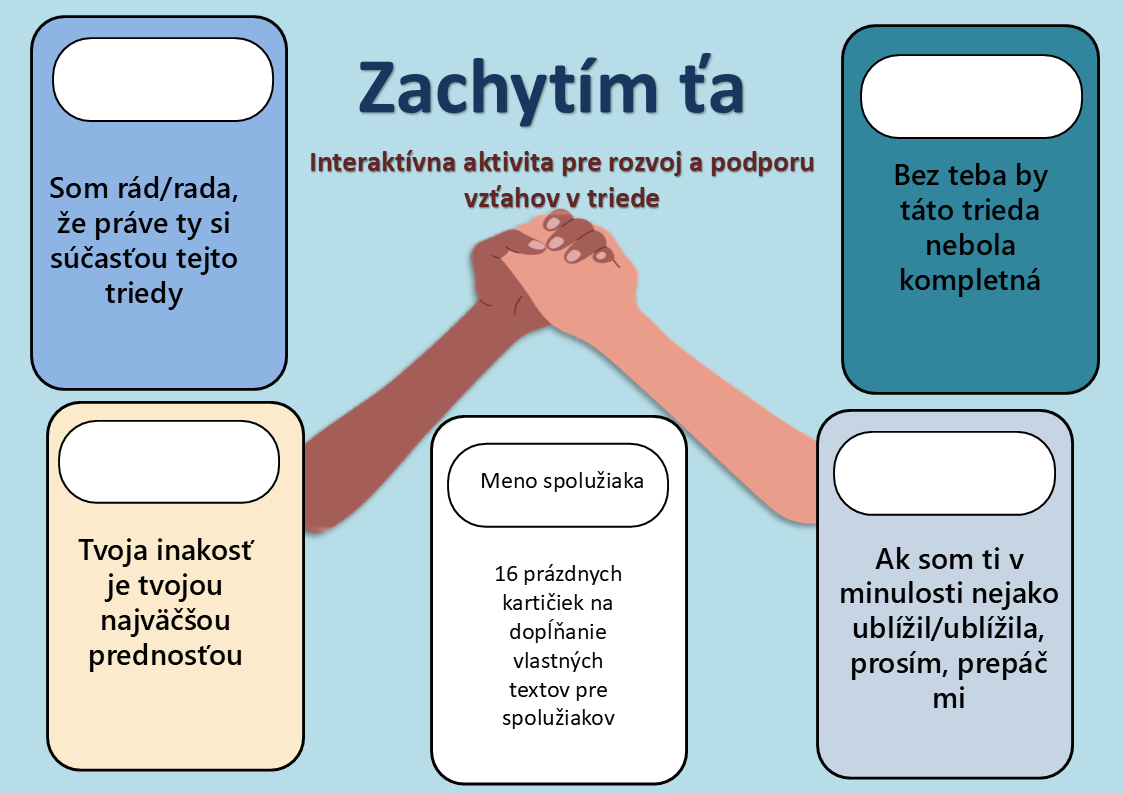 Zachytím ťa

Interaktívna aktivita pre rozvoj a podporu vzťahov v triede

Som rád/rada, že práve ty si súčasťou tejto triedy

Bez teba by táto trieda nebola kompletná

Tvoja inakosť je tvojou najväčšou prednosťou

Meno spolužiaka

16 prázdnych kartičiek na dopĺňanie vlastných textov pre spolužiakov

Ak som ti v minulosti nejako ublížil/ublížila, prosím, prepáč mi